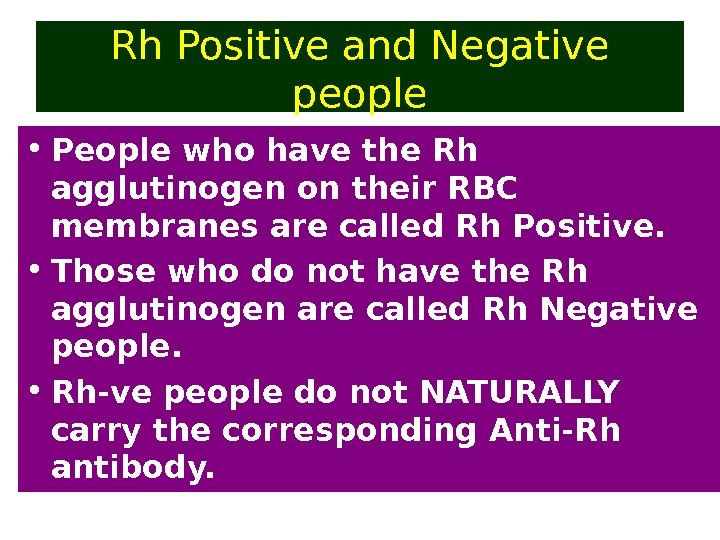 Rh Positive and Negative people

• People who have the Rh agglutinogen on their RBC membranes are called Rh Positive.
• Those who do not have the Rh agglutinogen are called Rh Negative people.
• Rh-ve people do not NATURALLY carry the corresponding Anti-Rh antibody.